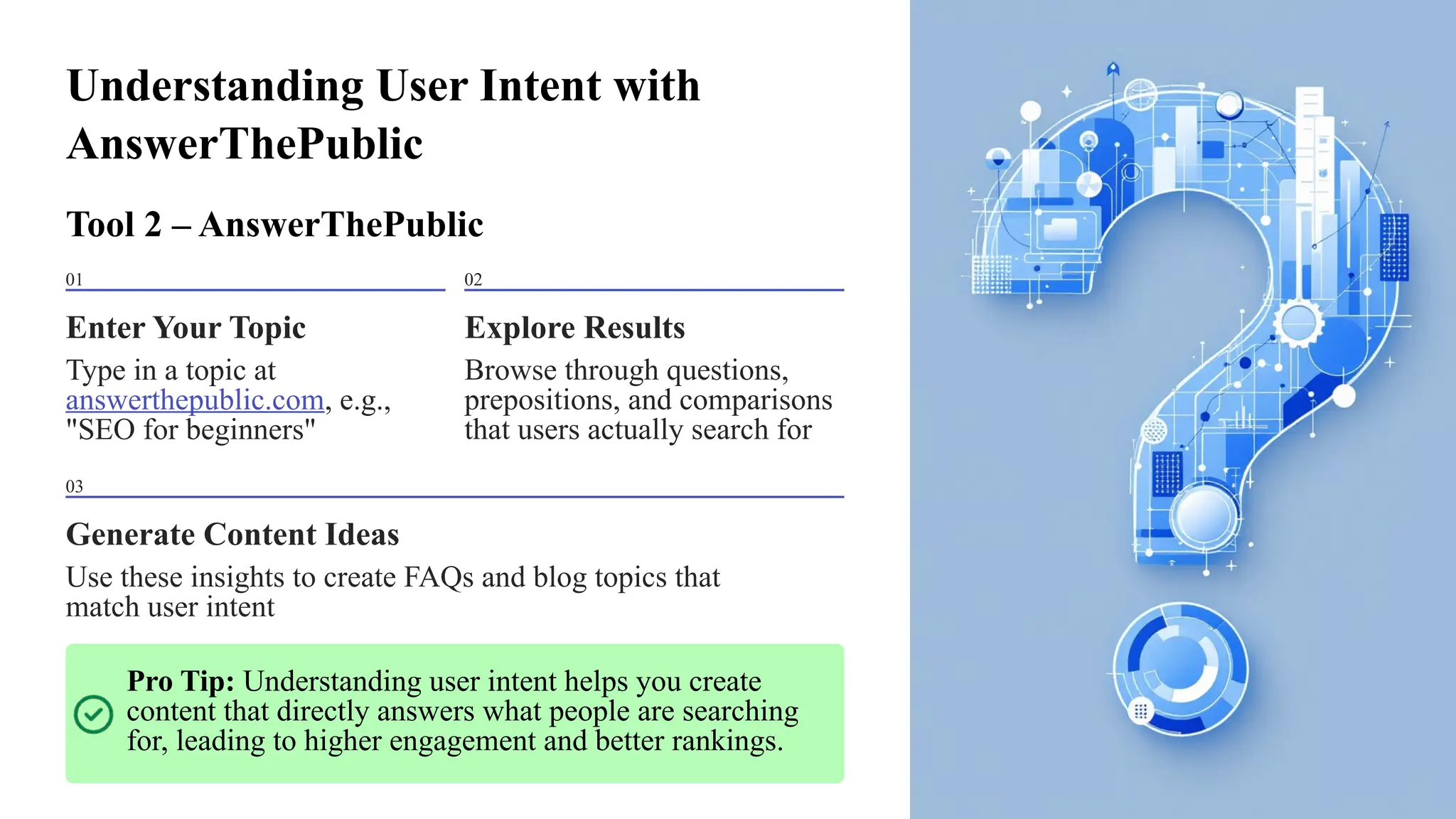 Understanding User Intent with AnswerThePublic

Tool 2 – AnswerThePublic

01

Enter Your Topic

Type in a topic at answerthepublic.com, e.g., "SEO for beginners"

02

Explore Results

Browse through questions, prepositions, and comparisons that users actually search for

03

Generate Content Ideas

Use these insights to create FAQs and blog topics that match user intent

Pro Tip: Understanding user intent helps you create content that directly answers what people are searching for, leading to higher engagement and better rankings.